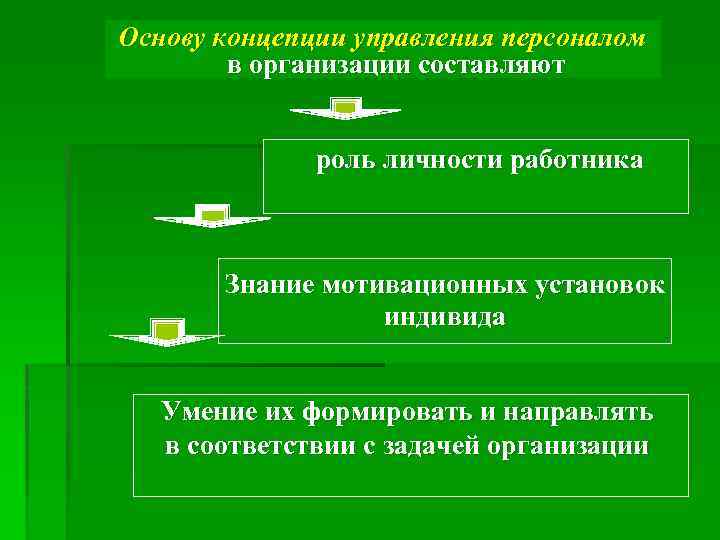 Основу концепции управления персоналом в организации составляют

роль личности работника

Знание мотивационных установок индивида

Умение их формировать и направлять в соответствии с задачей организации